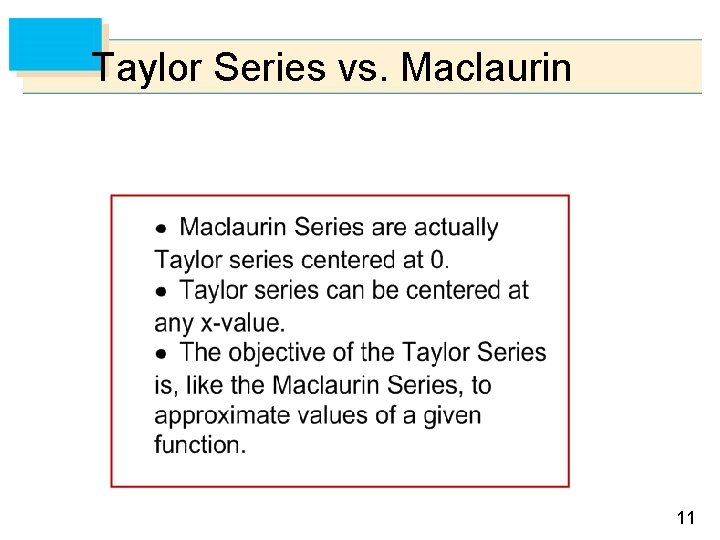 Taylor Series vs. Maclaurin

• Maclaurin Series are actually Taylor series centered at 0.
• Taylor series can be centered at any x-value.
• The objective of the Taylor Series is, like the Maclaurin Series, to approximate values of a given function.

11